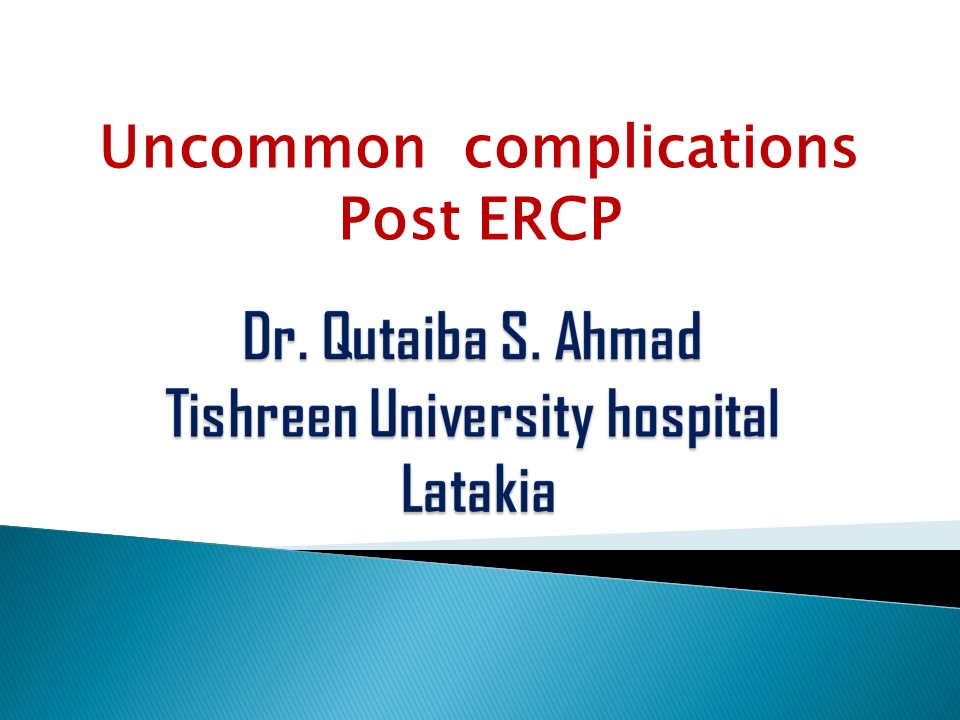 Uncommon complications Post ERCP

Dr. Qutaiba S. Ahmad
Tishreen University hospital
Latakia